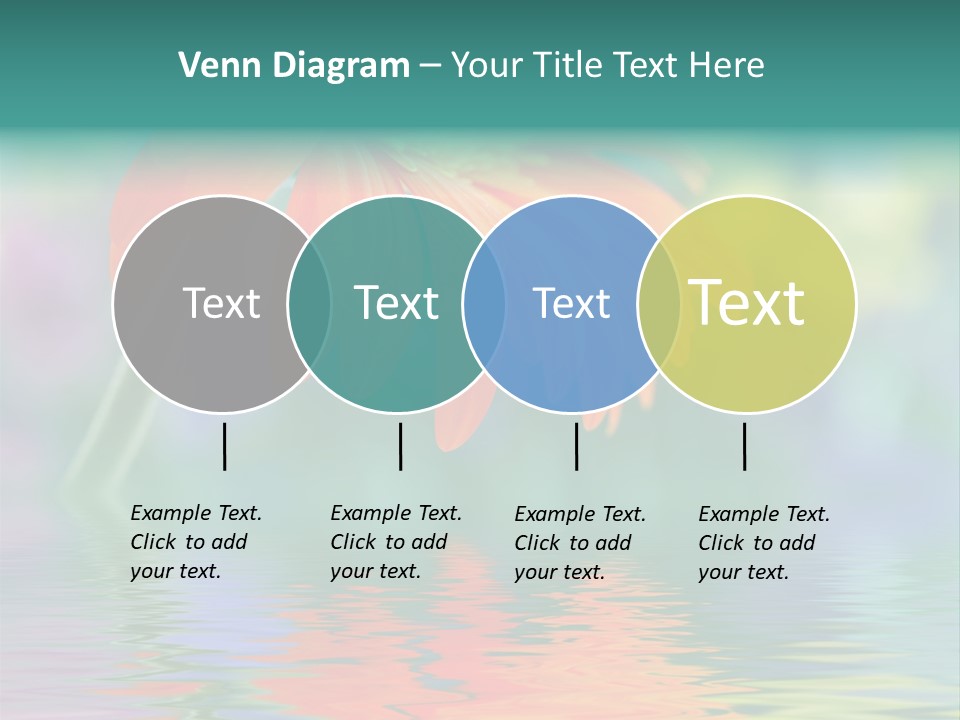 Venn Diagram – Your Title Text Here

Text

Text

Text

Text

Example Text. Click to add your text.

Example Text. Click to add your text.

Example Text. Click to add your text.

Example Text. Click to add your text.